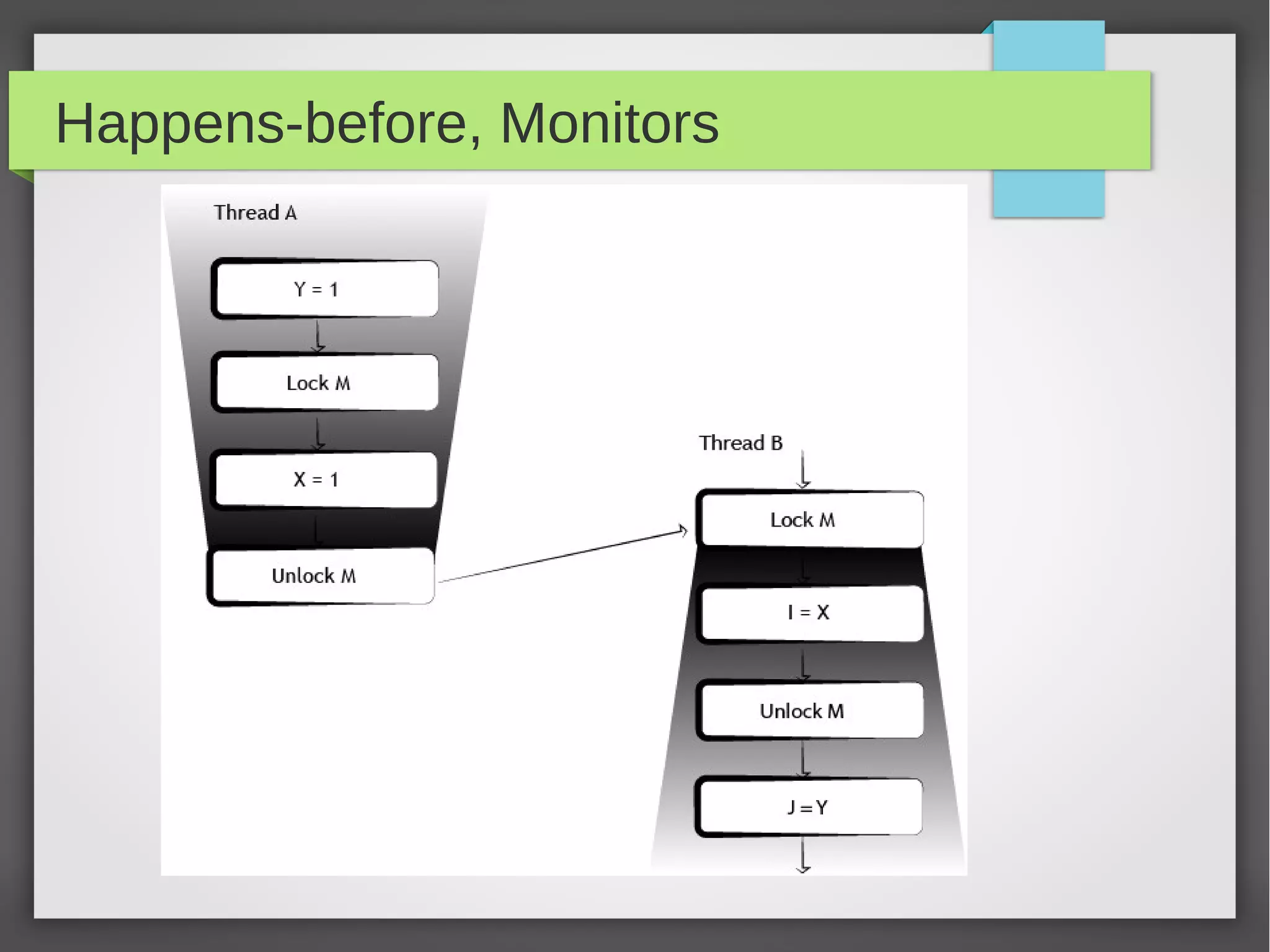 Happens-before, Monitors

Thread A

Y = 1

Lock M

X = 1

Unlock M

Thread B

Lock M

I = X

Unlock M

J = Y